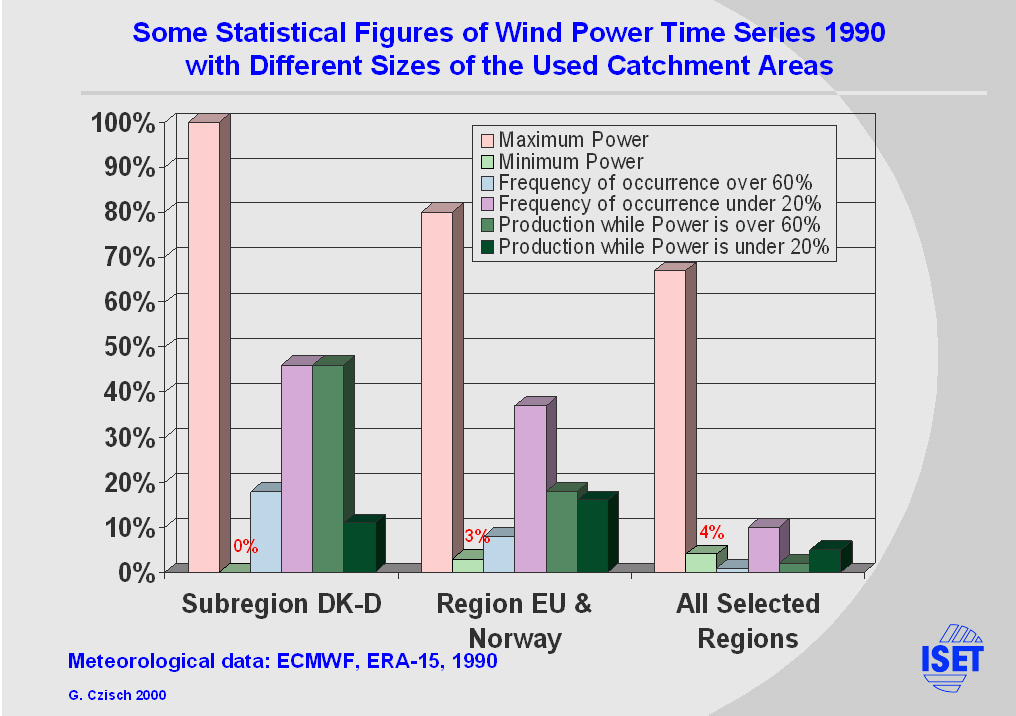 Some Statistical Figures of Wind Power Time Series 1990 with Different Sizes of the Used Catchment Areas

100%
90%
80%
70%
60%
50%
40%
30%
20%
10%
0%

Maximum Power
Minimum Power
Frequency of occurrence over 60%
Frequency of occurrence under 20%
Production while Power is over 60%
Production while Power is under 20%

0%
3%
4%

Subregion DK-D
Region EU & Norway
All Selected Regions

Meteorological data: ECMWF, ERA-15, 1990

G. Czisch 2000

ISET